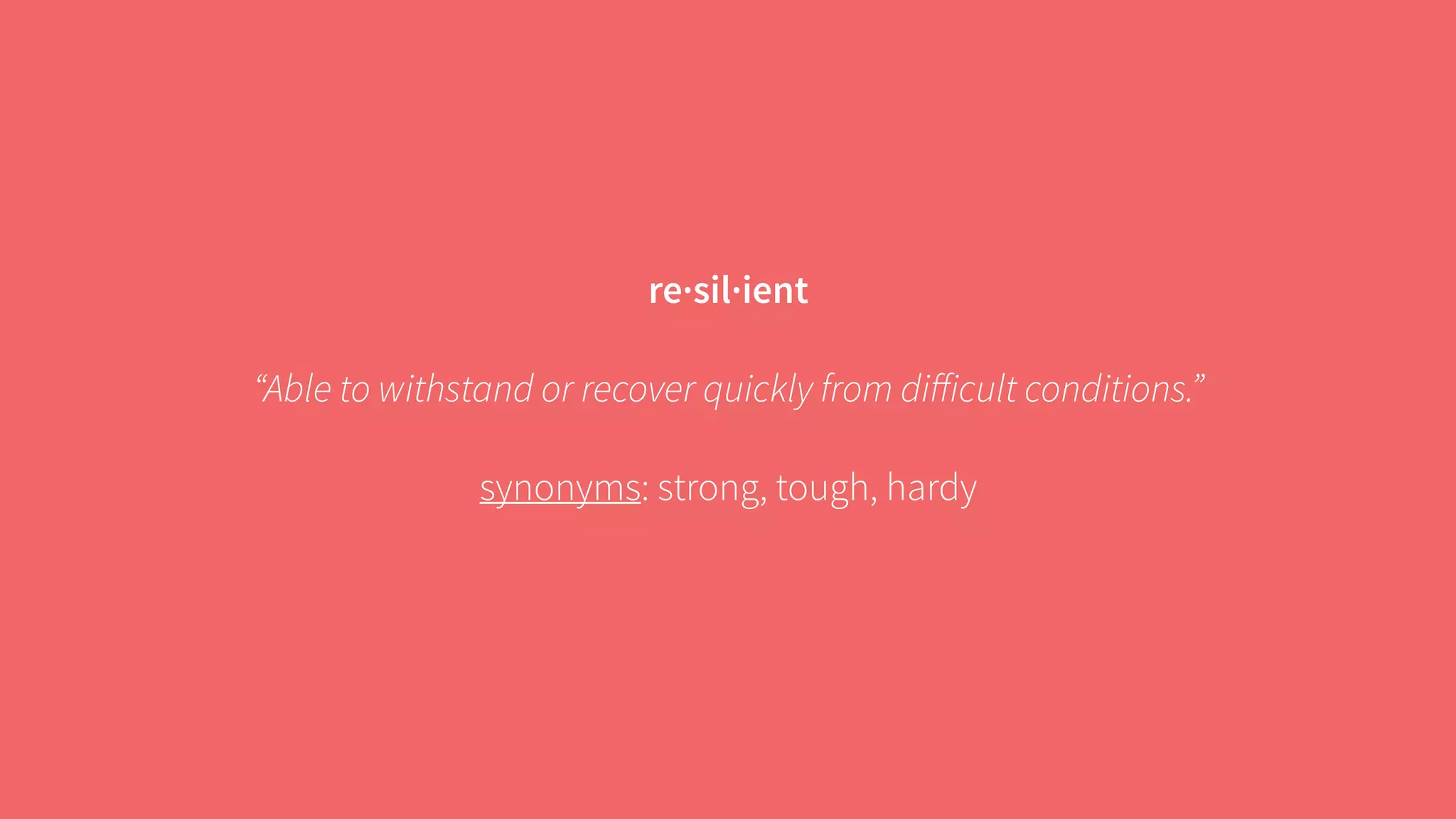 re·sil·ient

“Able to withstand or recover quickly from difficult conditions.”

synonyms: strong, tough, hardy